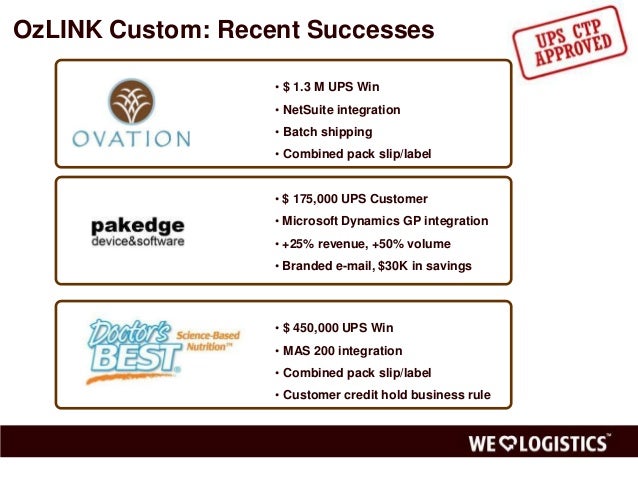 OzLINK Custom: Recent Successes

UPS CTP APPROVED

OVATION

• $ 1.3 M UPS Win
• NetSuite integration
• Batch shipping
• Combined pack slip/label

pakedge device&software

• $ 175,000 UPS Customer
• Microsoft Dynamics GP integration
• +25% revenue, +50% volume
• Branded e-mail, $30K in savings

Doctor's BEST Science-Based Nutrition™

• $ 450,000 UPS Win
• MAS 200 integration
• Combined pack slip/label
• Customer credit hold business rule

WE LOGISTICS™